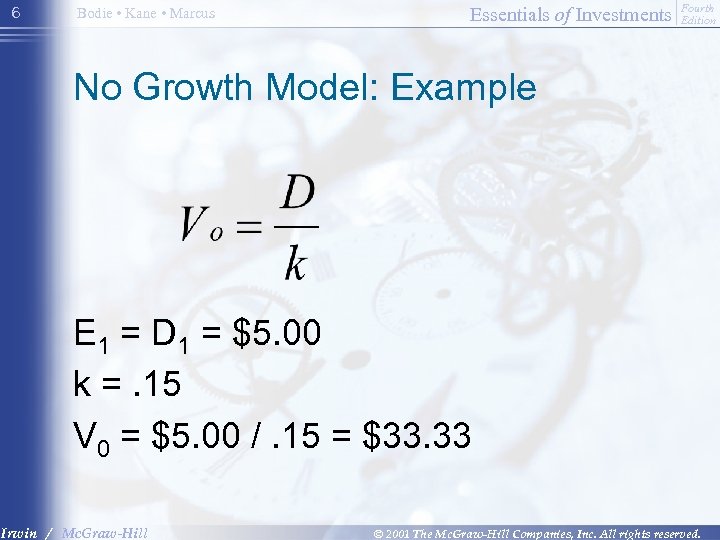 6

Bodie • Kane • Marcus

Essentials of Investments Fourth Edition

No Growth Model: Example

$V_o = \frac{D}{k}$

$E_1 = D_1 = \$5.00$
$k = .15$
$V_0 = \$5.00 / .15 = \$33.33$

Irwin / McGraw-Hill

© 2001 The McGraw-Hill Companies, Inc. All rights reserved.